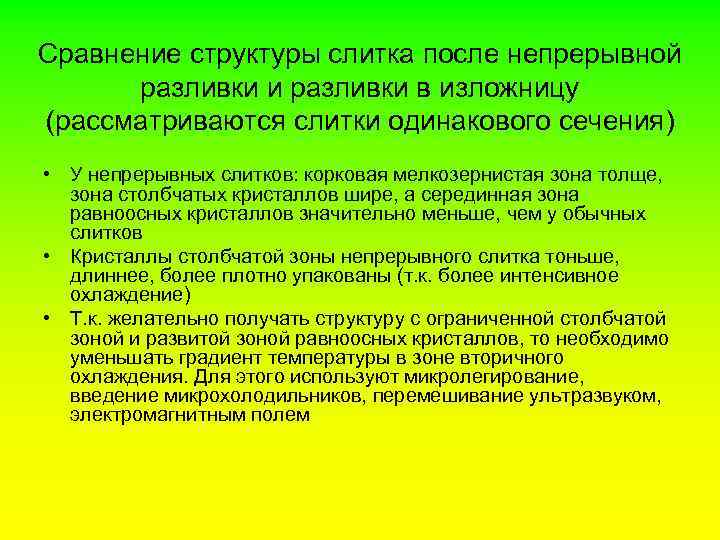 Сравнение структуры слитка после непрерывной разливки и разливки в изложницу (рассматриваются слитки одинакового сечения)

• У непрерывных слитков: корковая мелкозернистая зона толще, зона столбчатых кристаллов шире, а серединная зона равноосных кристаллов значительно меньше, чем у обычных слитков
• Кристаллы столбчатой зоны непрерывного слитка тоньше, длиннее, более плотно упакованы (т.к. более интенсивное охлаждение)
• Т.к. желательно получать структуру с ограниченной столбчатой зоной и развитой зоной равноосных кристаллов, то необходимо уменьшать градиент температуры в зоне вторичного охлаждения. Для этого используют микролегирование, введение микрохолодильников, перемешивание ультразвуком, электромагнитным полем